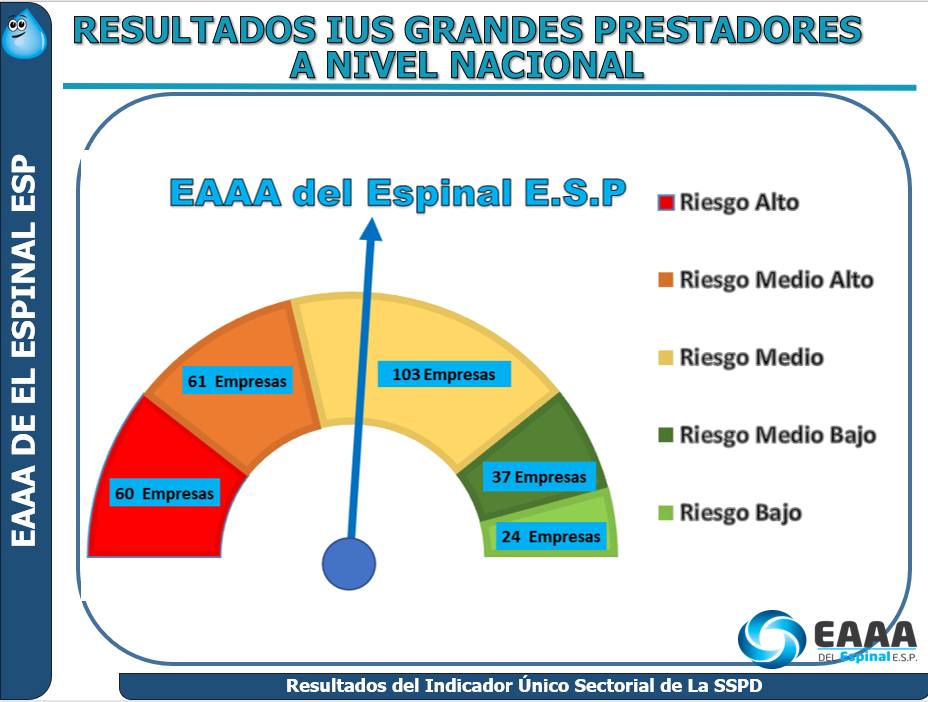 EAAA DE EL ESPINAL ESP

RESULTADOS IUS GRANDES PRESTADORES A NIVEL NACIONAL

EAAA del Espinal E.S.P

60 Empresas
61 Empresas
103 Empresas
37 Empresas
24 Empresas

Riesgo Alto
Riesgo Medio Alto
Riesgo Medio
Riesgo Medio Bajo
Riesgo Bajo

EAAA DEL Espinal E.S.P.

Resultados del Indicador Único Sectorial de La SSPD